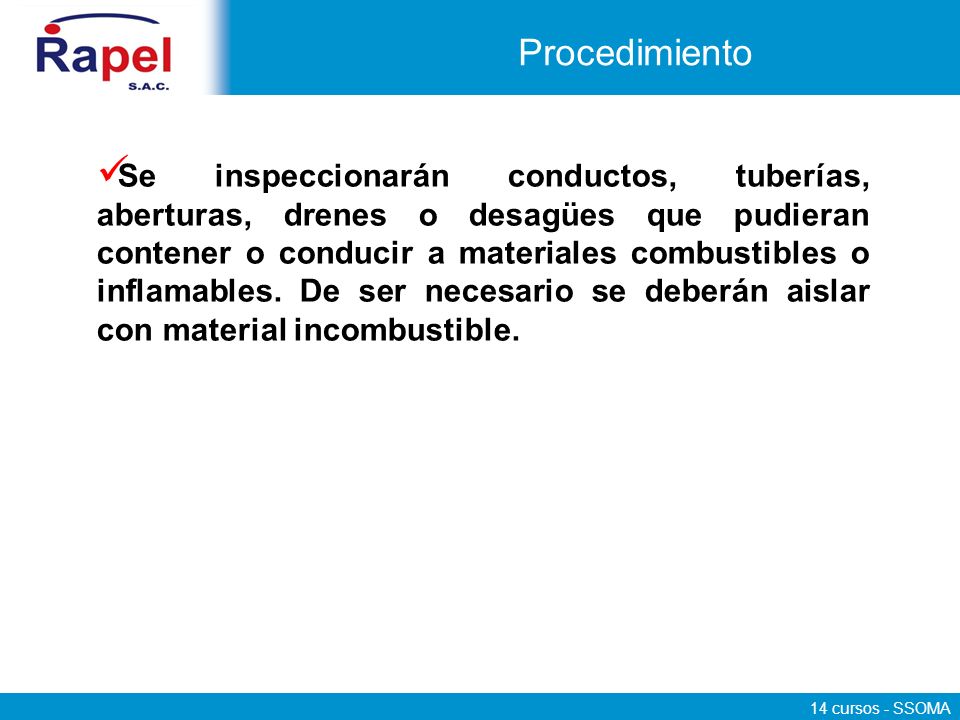 Rapel
S.A.C.

Procedimiento

✓Se inspeccionarán conductos, tuberías, aberturas, drenes o desagües que pudieran contener o conducir a materiales combustibles o inflamables. De ser necesario se deberán aislar con material incombustible.

14 cursos - SSOMA